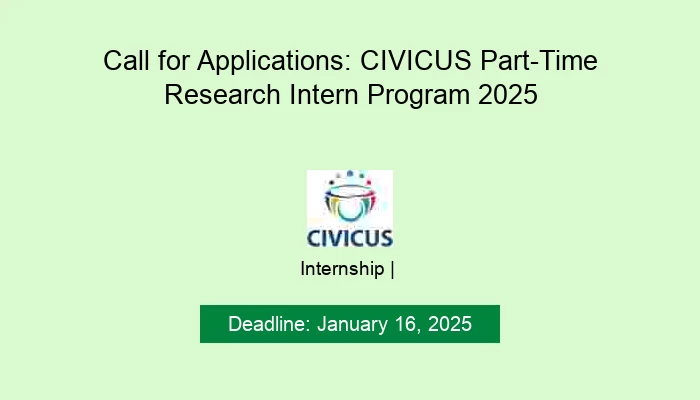 Call for Applications: CIVICUS Part-Time Research Intern Program 2025

CIVICUS

Internship |

Deadline: January 16, 2025